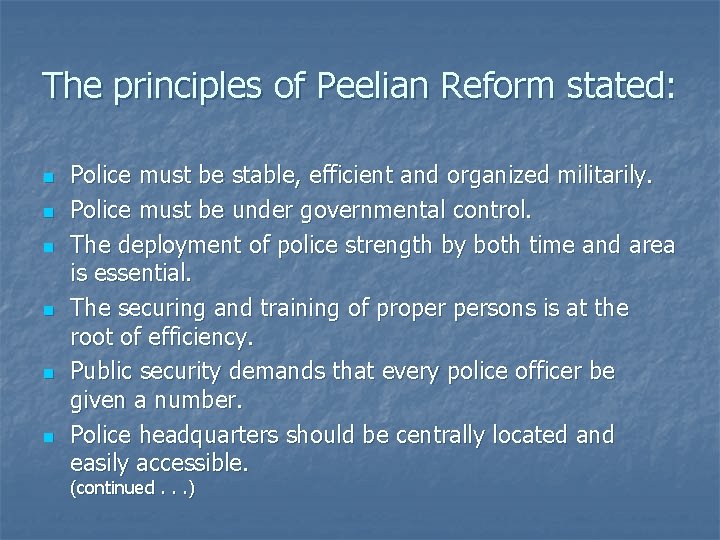 The principles of Peelian Reform stated:

- Police must be stable, efficient and organized militarily.
- Police must be under governmental control.
- The deployment of police strength by both time and area is essential.
- The securing and training of proper persons is at the root of efficiency.
- Public security demands that every police officer be given a number.
- Police headquarters should be centrally located and easily accessible.

(continued . . .)